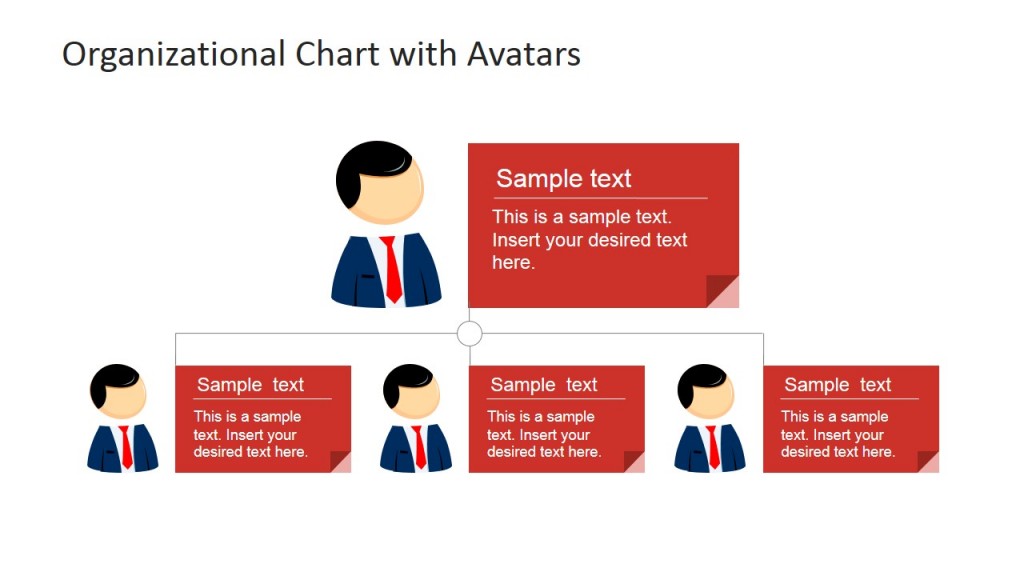 Organizational Chart with Avatars

Sample text

This is a sample text. Insert your desired text here.

Sample text

This is a sample text. Insert your desired text here.

Sample text

This is a sample text. Insert your desired text here.

Sample text

This is a sample text. Insert your desired text here.